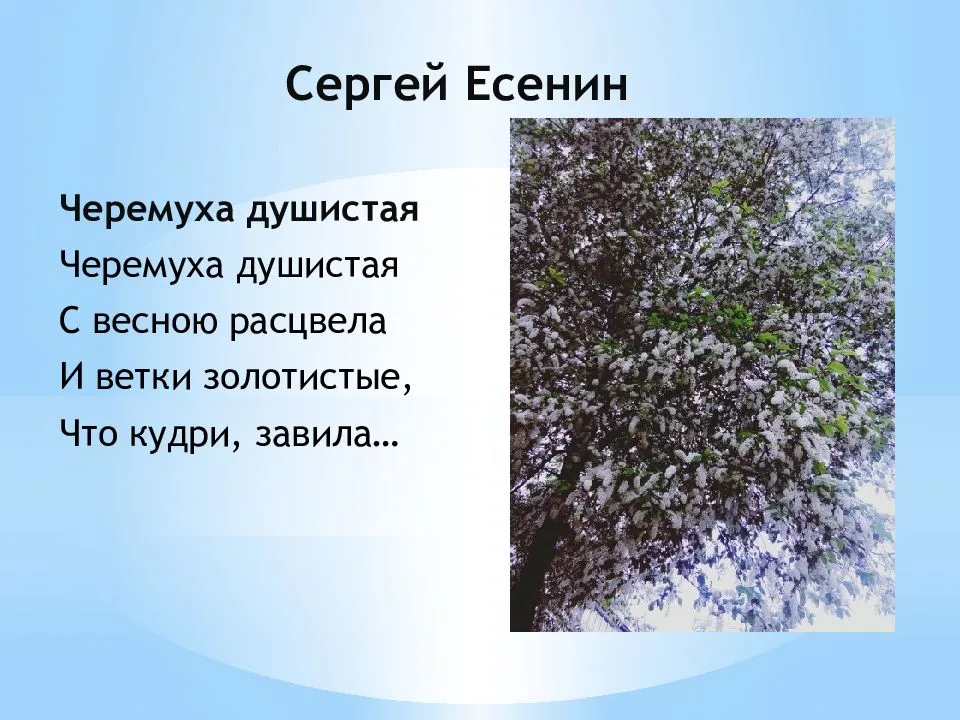 Сергей Есенин

Черемуха душистая

Черемуха душистая
С весною расцвела
И ветки золотистые,
Что кудри, завила…